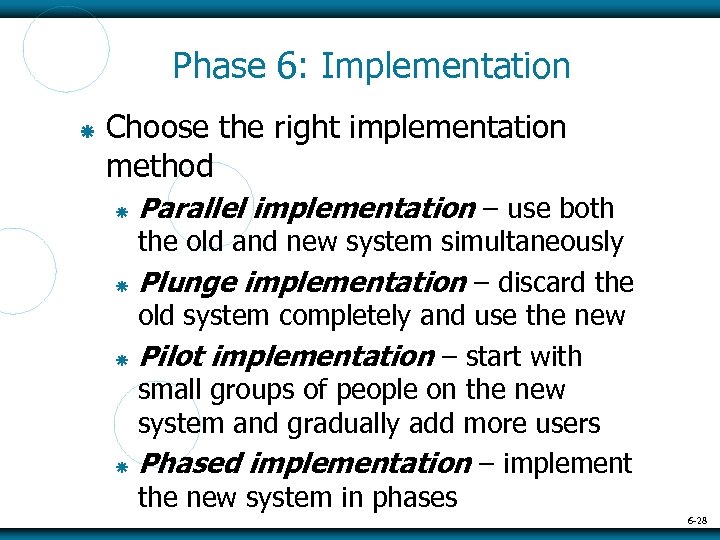 Phase 6: Implementation

Choose the right implementation method

Parallel implementation – use both the old and new system simultaneously

Plunge implementation – discard the old system completely and use the new

Pilot implementation – start with small groups of people on the new system and gradually add more users

Phased implementation – implement the new system in phases

6-28